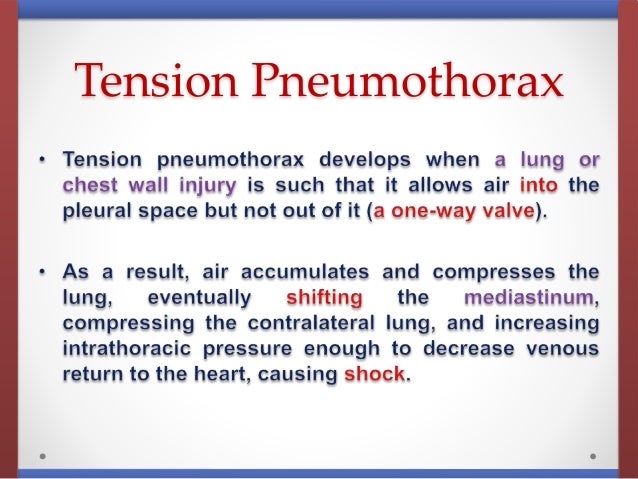 Tension Pneumothorax

• Tension pneumothorax develops when a lung or chest wall injury is such that it allows air into the pleural space but not out of it (a one-way valve).

• As a result, air accumulates and compresses the lung, eventually shifting the mediastinum, compressing the contralateral lung, and increasing intrathoracic pressure enough to decrease venous return to the heart, causing shock.